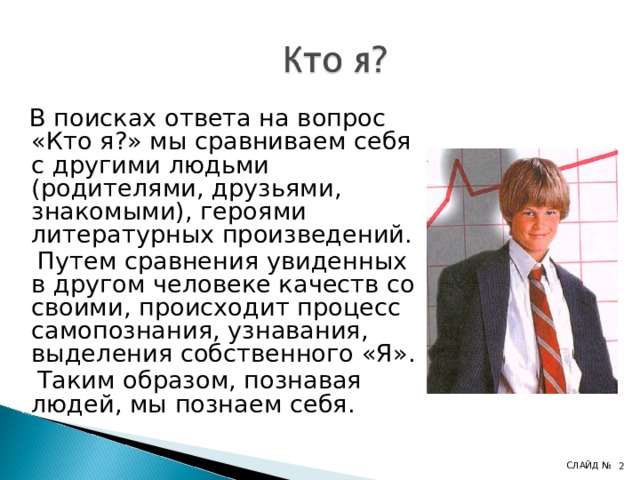 Кто я?

В поисках ответа на вопрос «Кто я?» мы сравниваем себя с другими людьми (родителями, друзьями, знакомыми), героями литературных произведений.

Путем сравнения увиденных в другом человеке качеств со своими, происходит процесс самопознания, узнавания, выделения собственного «Я».

Таким образом, познавая людей, мы познаем себя.

СЛАЙД № 2